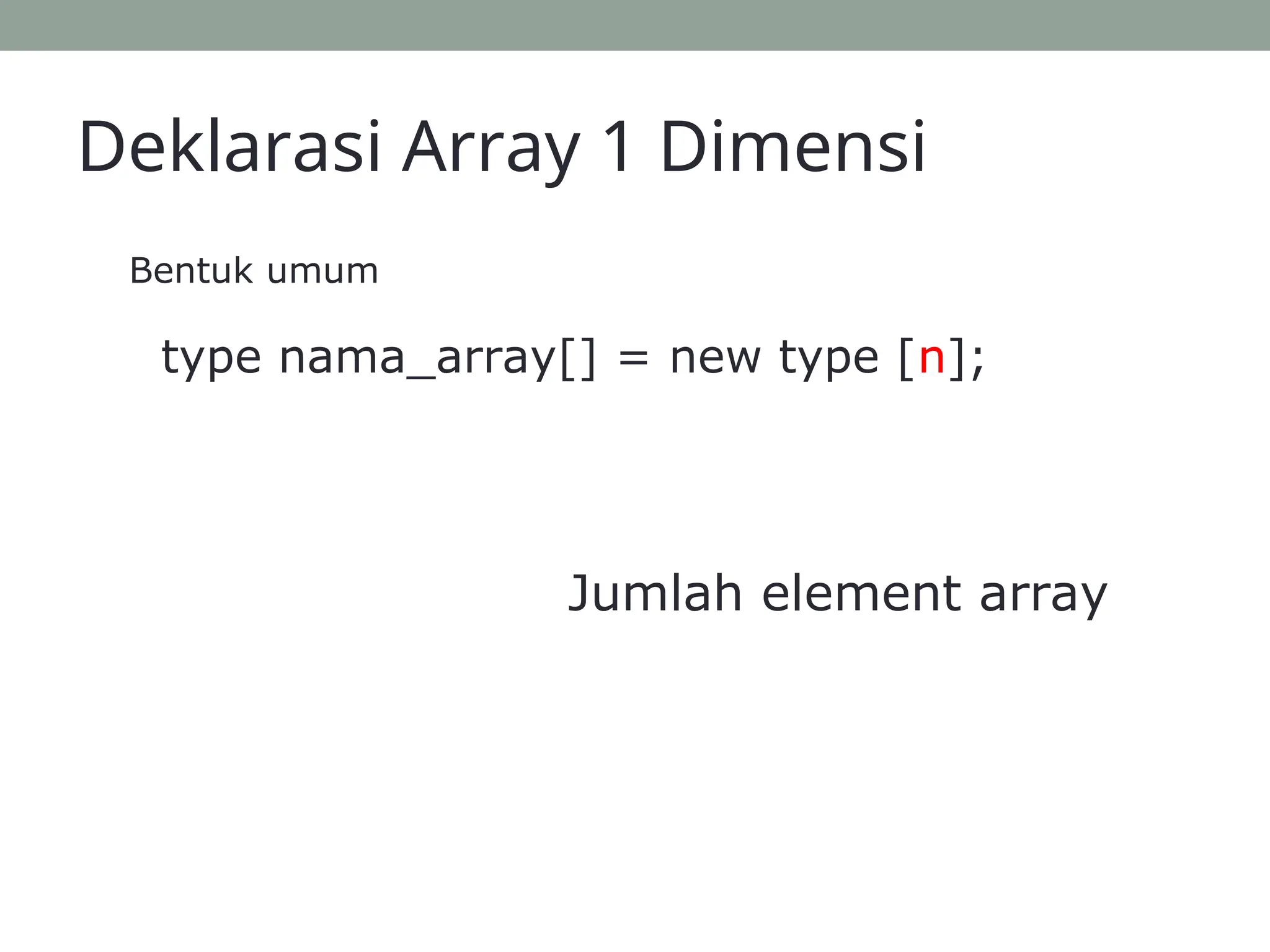 Deklarasi Array 1 Dimensi

Bentuk umum

type nama_array[] = new type [n];

Jumlah element array